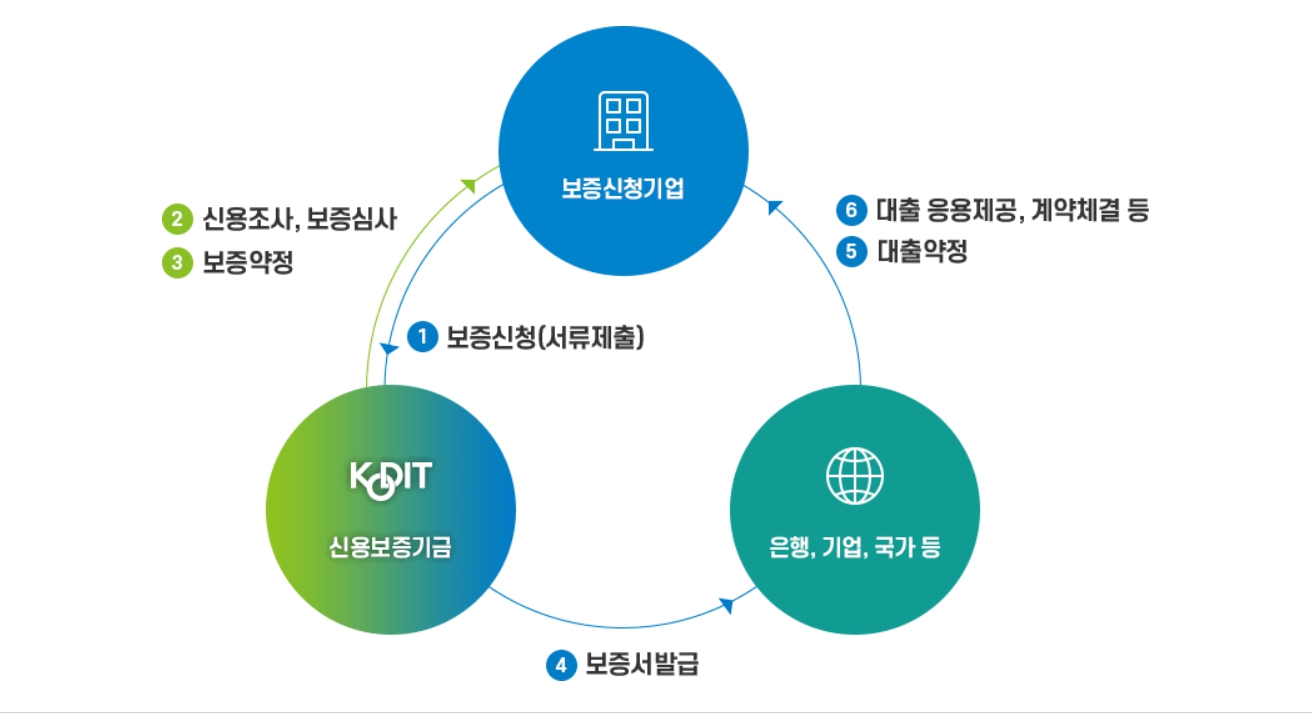 보증신청기업

2 신용조사, 보증심사
3 보증약정

6 대출 응용제공, 계약체결 등
5 대출약정

1 보증신청(서류제출)

KODIT
신용보증기금

은행, 기업, 국가 등

4 보증서발급